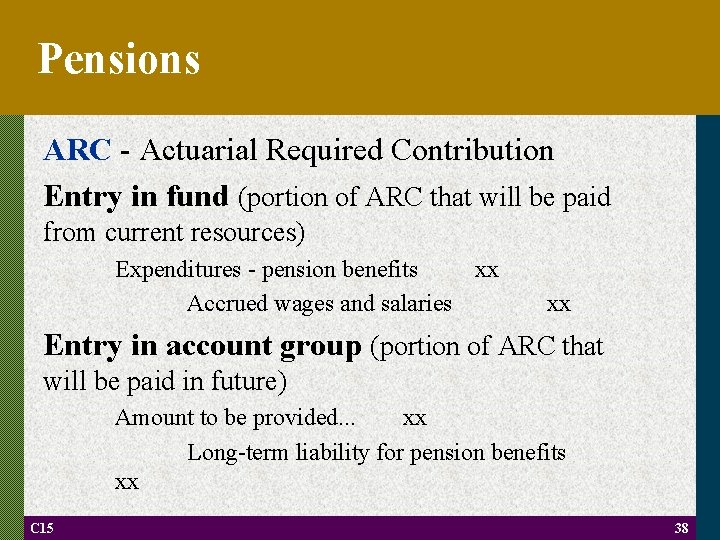 Pensions

ARC - Actuarial Required Contribution

Entry in fund (portion of ARC that will be paid from current resources)

Expenditures - pension benefits xx

Accrued wages and salaries xx

Entry in account group (portion of ARC that will be paid in future)

Amount to be provided... xx

Long-term liability for pension benefits xx

C15

38